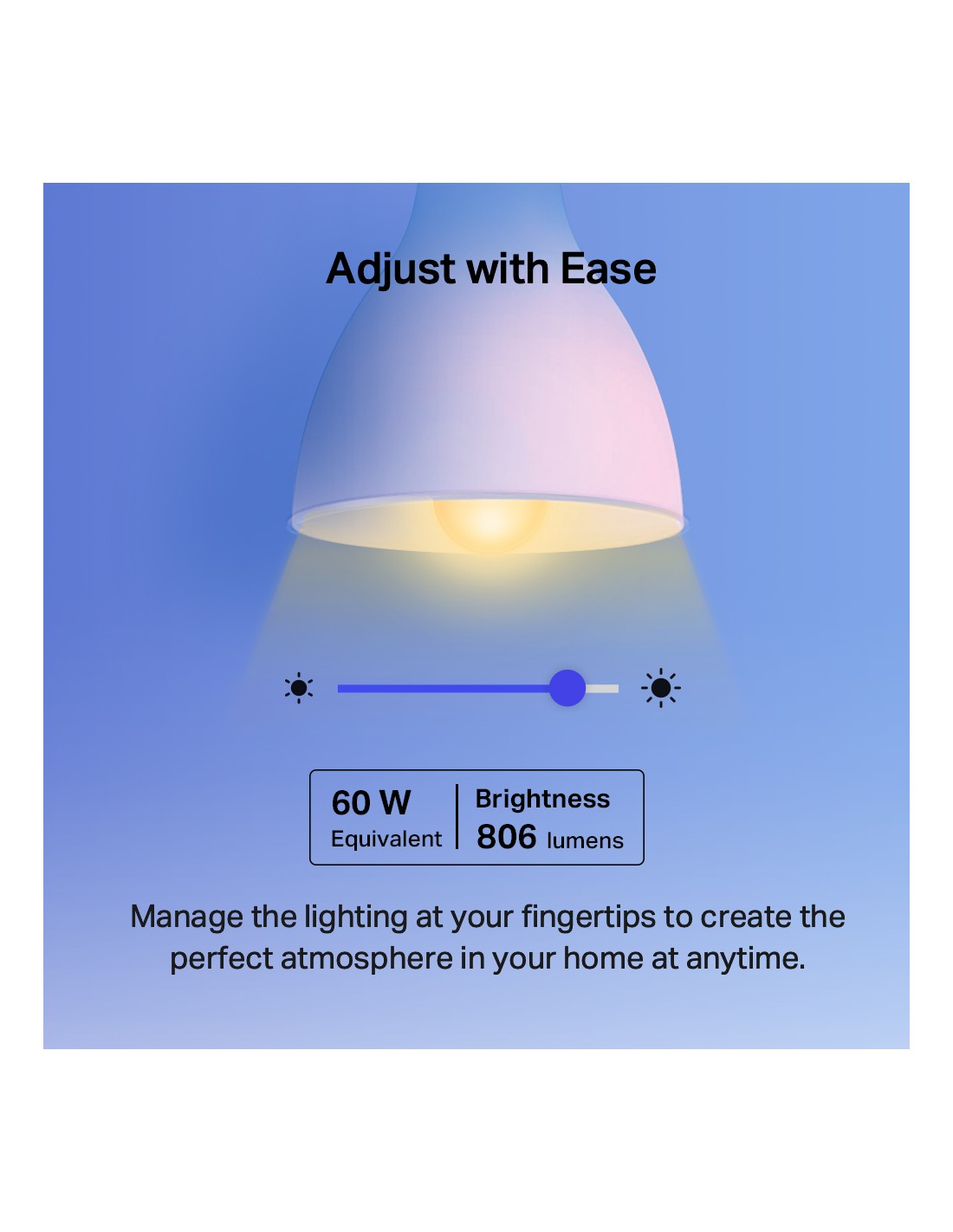 Adjust with Ease

60 W
Equivalent

Brightness
806 lumens

Manage the lighting at your fingertips to create the perfect atmosphere in your home at anytime.